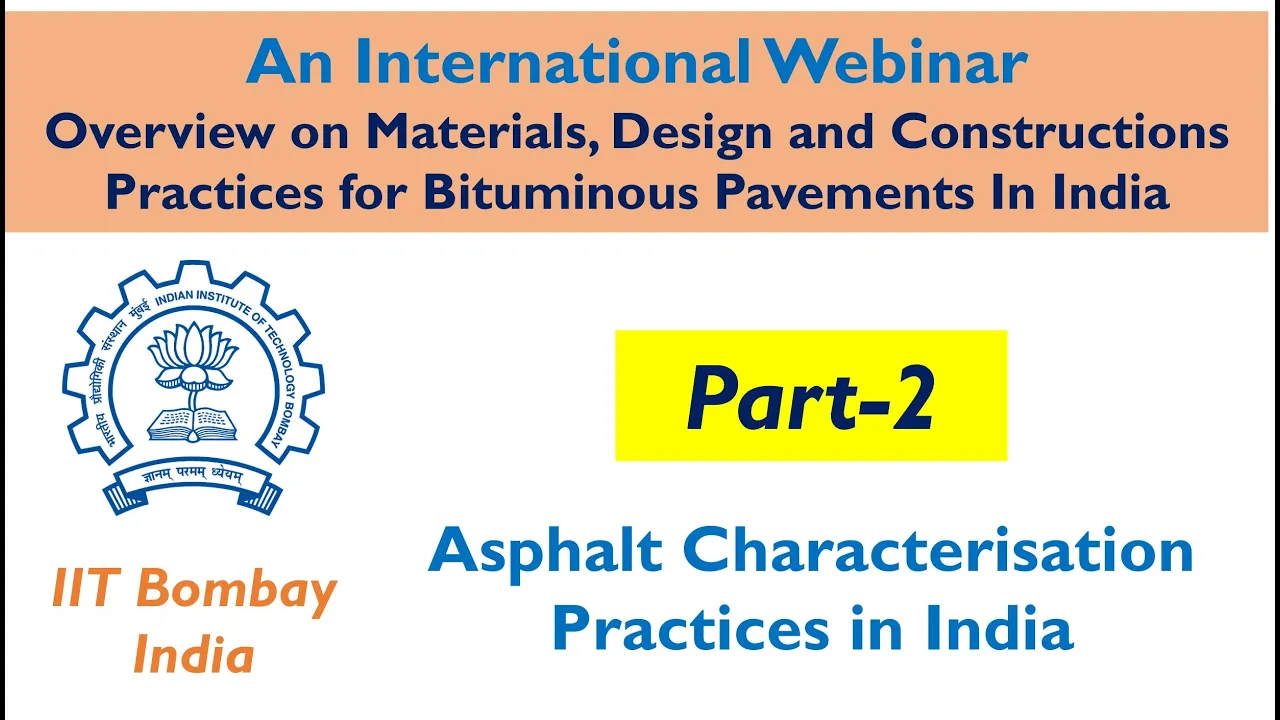 An International Webinar
Overview on Materials, Design and Constructions Practices for Bituminous Pavements In India

भारतीय प्रौद्योगिकी संस्थान मुंबई INDIAN INSTITUTE OF TECHNOLOGY BOMBAY
ज्ञानम् परमम् ध्येयम्

IIT Bombay
India

Part-2

Asphalt Characterisation Practices in India